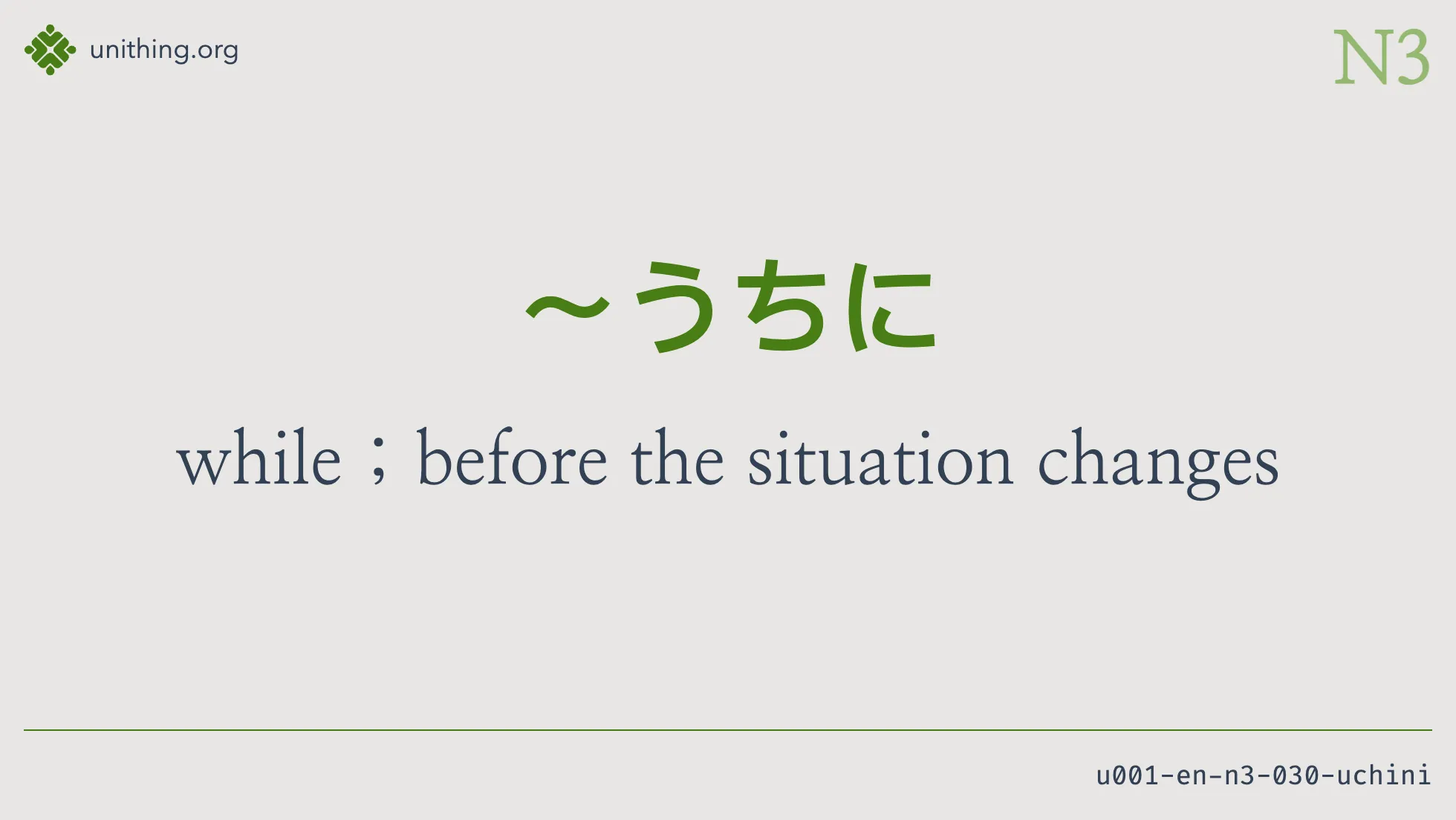 unithing.org

N3

～うちに

while；before the situation changes

u001-en-n3-030-uchini